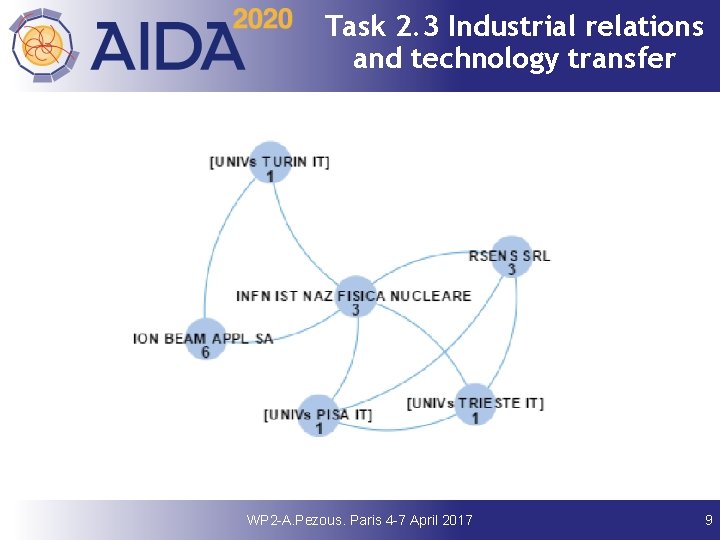 AIDA 2020

Task 2.3 Industrial relations and technology transfer

[UNIVs TURIN IT]
1

RSENS SRL
3

INFN IST NAZ FISICA NUCLEARE
3

ION BEAM APPL SA
6

[UNIVs PISA IT]
1

[UNIVs TRIESTE IT]
1

WP2-A.Pezous. Paris 4-7 April 2017

9